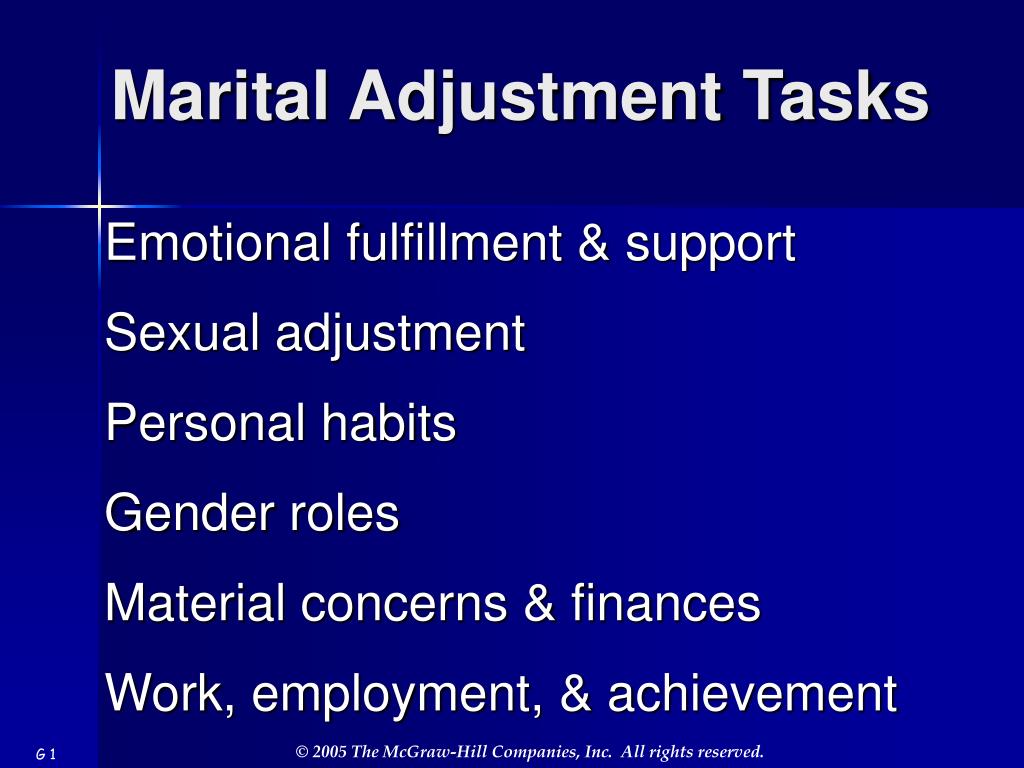 Marital Adjustment Tasks

Emotional fulfillment & support

Sexual adjustment

Personal habits

Gender roles

Material concerns & finances

Work, employment, & achievement

G 1

© 2005 The McGraw-Hill Companies, Inc. All rights reserved.